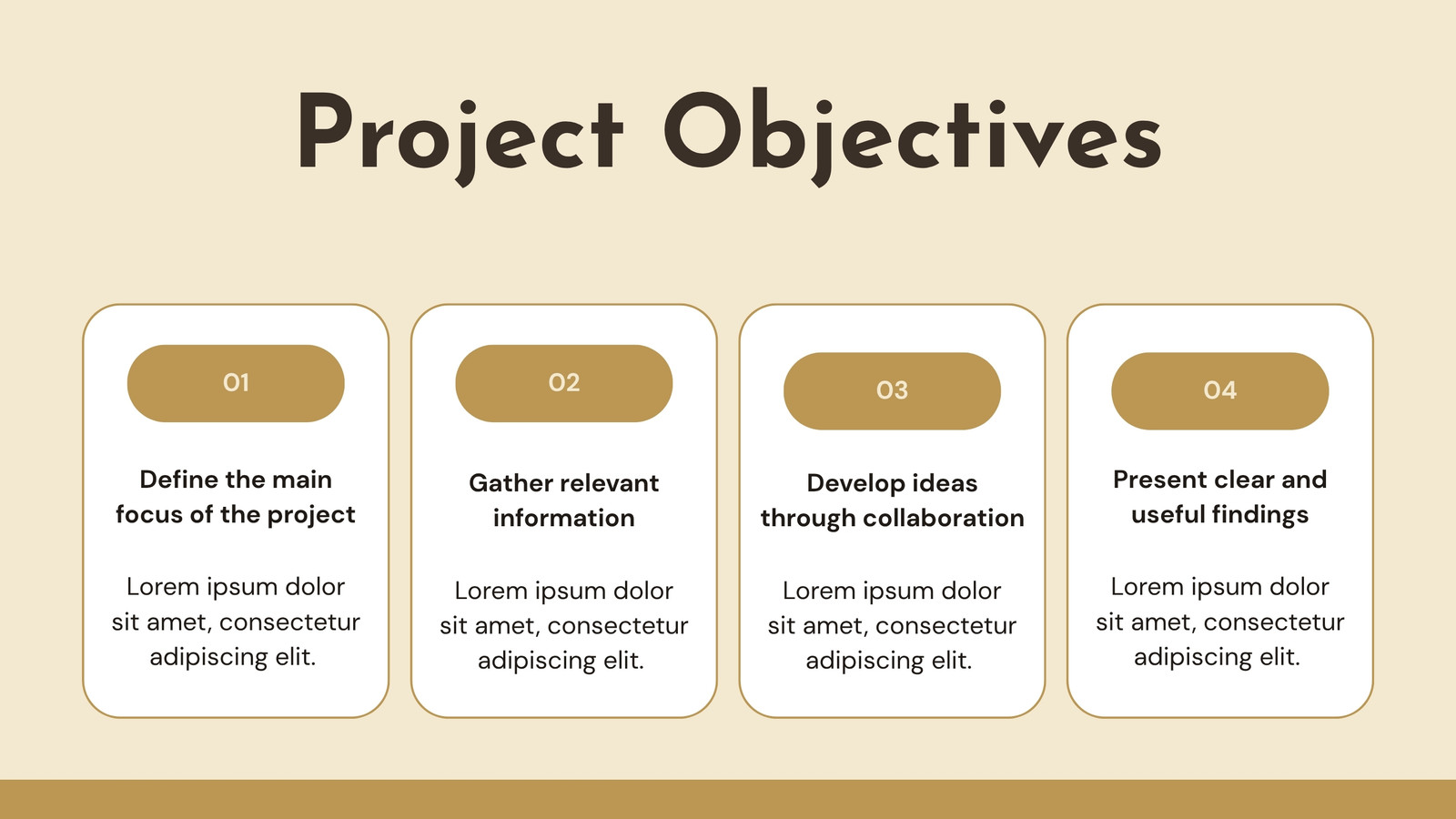 Project Objectives

01

Define the main focus of the project

Lorem ipsum dolor sit amet, consectetur adipiscing elit.

02

Gather relevant information

Lorem ipsum dolor sit amet, consectetur adipiscing elit.

03

Develop ideas through collaboration

Lorem ipsum dolor sit amet, consectetur adipiscing elit.

04

Present clear and useful findings

Lorem ipsum dolor sit amet, consectetur adipiscing elit.